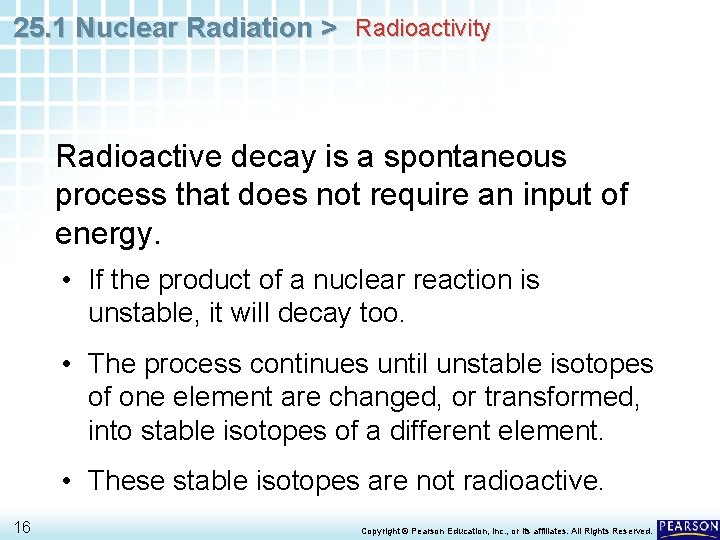 25.1 Nuclear Radiation > Radioactivity

Radioactive decay is a spontaneous process that does not require an input of energy.

• If the product of a nuclear reaction is unstable, it will decay too.

• The process continues until unstable isotopes of one element are changed, or transformed, into stable isotopes of a different element.

• These stable isotopes are not radioactive.

16

Copyright © Pearson Education, Inc., or its affiliates. All Rights Reserved.

PEARSON